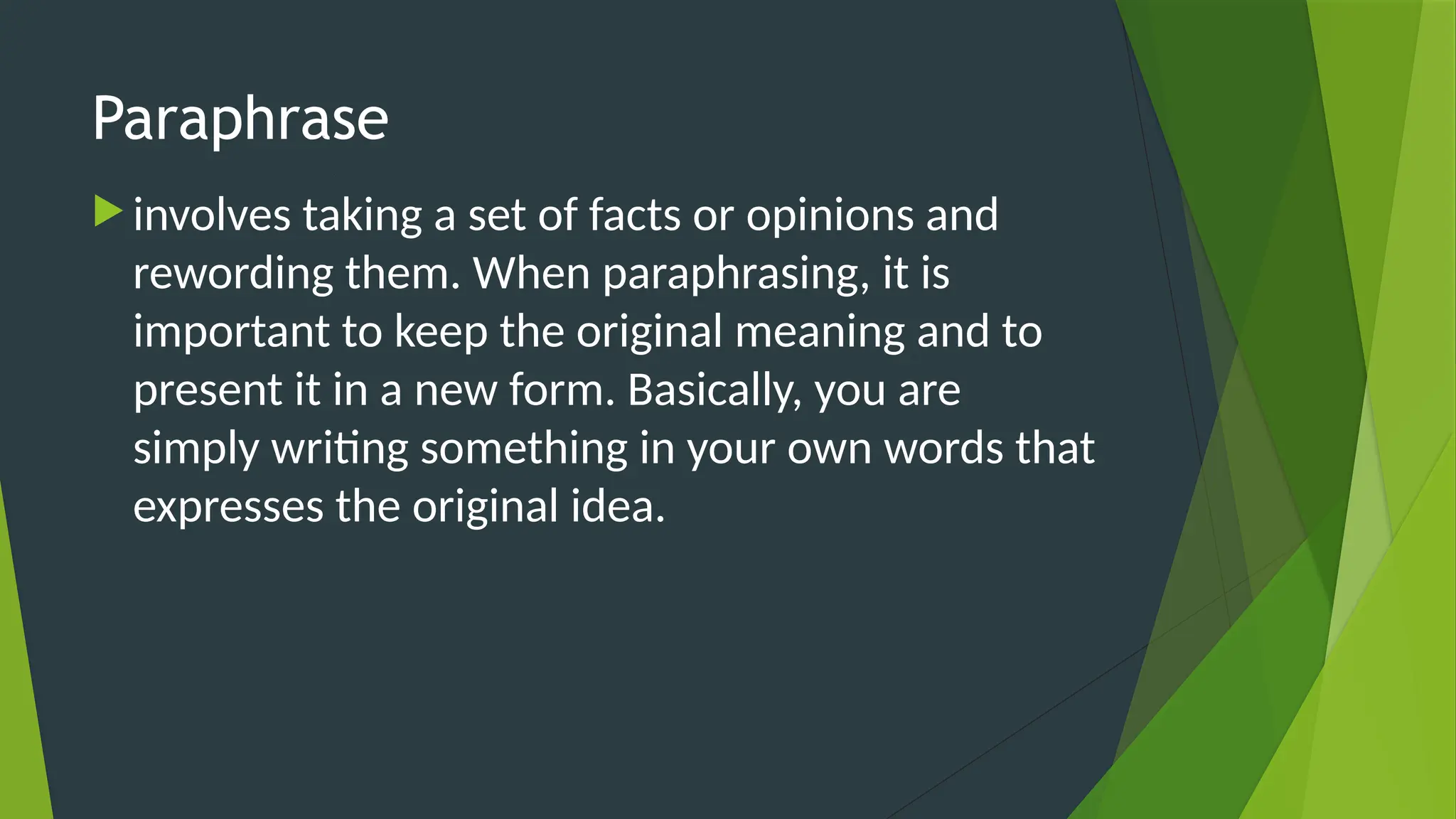 Paraphrase

involves taking a set of facts or opinions and rewording them. When paraphrasing, it is important to keep the original meaning and to present it in a new form. Basically, you are simply writing something in your own words that expresses the original idea.